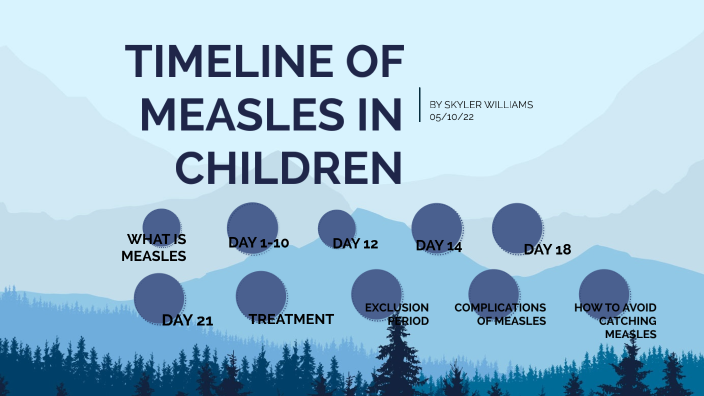 TIMELINE OF MEASLES IN CHILDREN

BY SKYLER WILLIAMS
05/10/22

WHAT IS MEASLES

DAY 1-10

DAY 12

DAY 14

DAY 18

DAY 21

TREATMENT

EXCLUSION PERIOD

COMPLICATIONS OF MEASLES

HOW TO AVOID CATCHING MEASLES